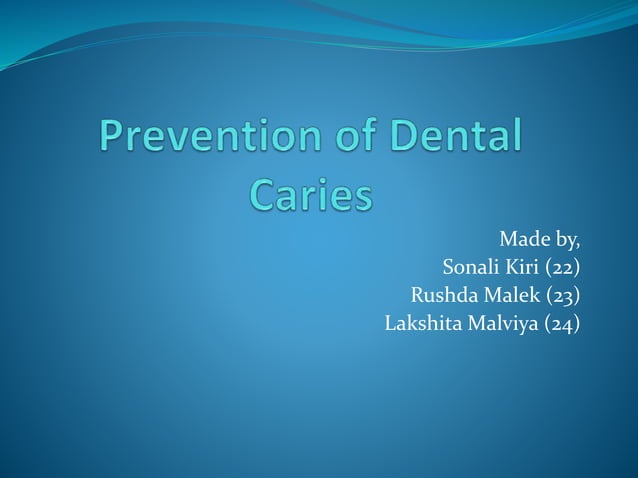 Prevention of Dental Caries

Made by,
Sonali Kiri (22)
Rushda Malek (23)
Lakshita Malviya (24)